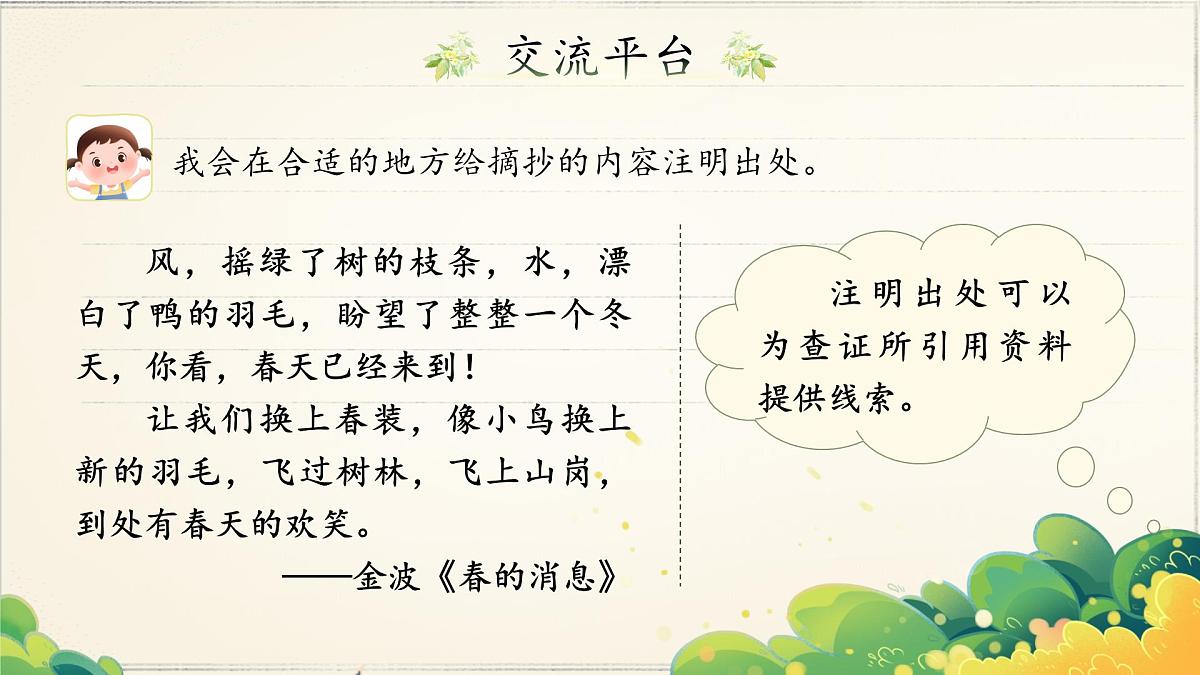 交流平台

我会在合适的地方给摘抄的内容注明出处。

风，摇绿了树的枝条，水，漂白了鸭的羽毛，盼望了整整一个冬天，你看，春天已经来到！

让我们换上春装，像小鸟换上新的羽毛，飞过树林，飞上山岗，到处有春天的欢笑。

——金波《春的消息》

注明出处可以为查证所引用资料提供线索。